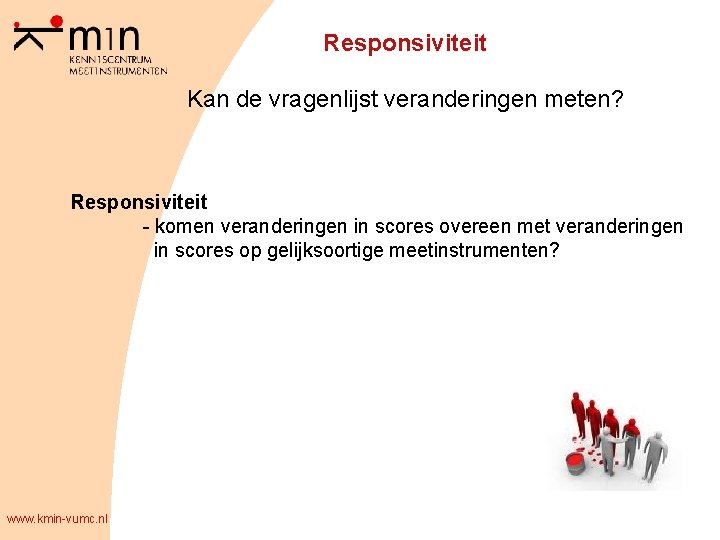 kmin
KENNISCENTRUM
MEETINSTRUMENTEN

Responsiviteit

Kan de vragenlijst veranderingen meten?

Responsiviteit
- komen veranderingen in scores overeen met veranderingen in scores op gelijksoortige meetinstrumenten?

www.kmin-vumc.nl